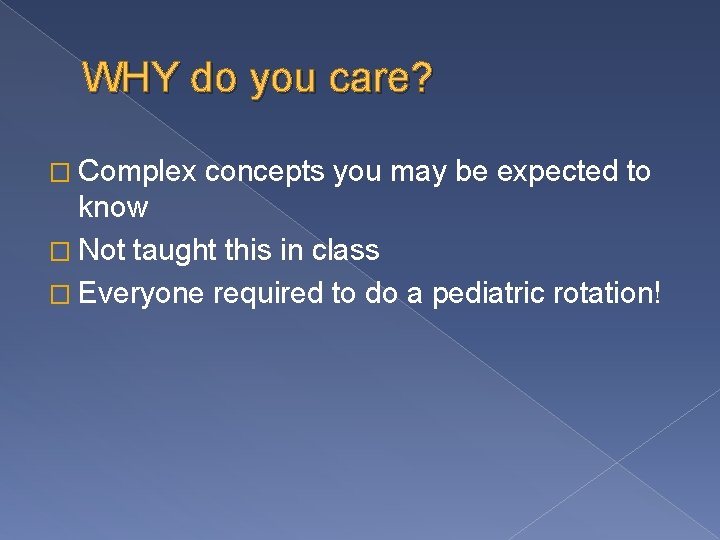 WHY do you care?

□ Complex concepts you may be expected to know
□ Not taught this in class
□ Everyone required to do a pediatric rotation!